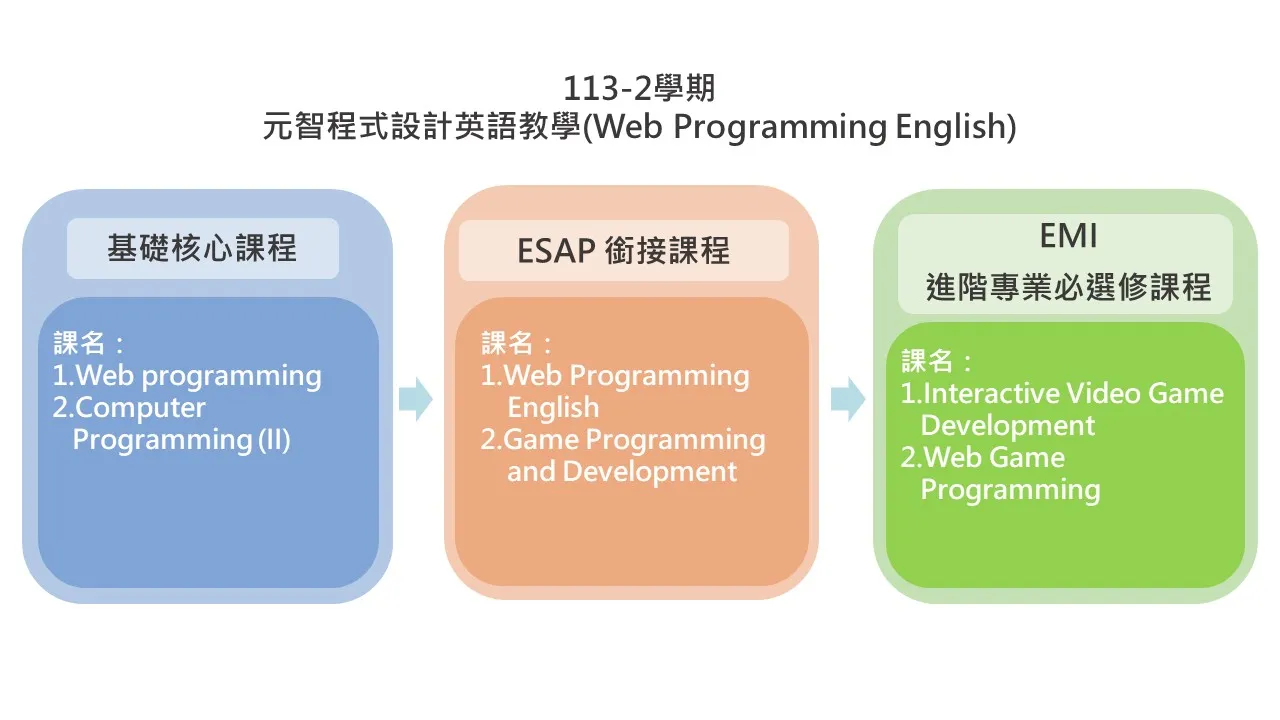 113-2學期
元智程式設計英語教學(Web Programming English)

基礎核心課程

課名：
1.Web programming
2.Computer Programming (II)

ESAP 銜接課程

課名：
1.Web Programming English
2.Game Programming and Development

EMI
進階專業必選修課程

課名：
1.Interactive Video Game Development
2.Web Game Programming